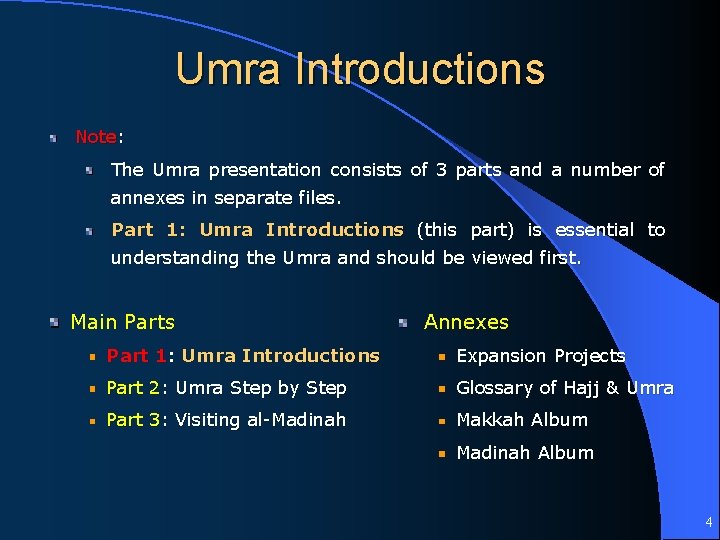 Umra Introductions

• Note:

• The Umra presentation consists of 3 parts and a number of annexes in separate files.

• Part 1: Umra Introductions (this part) is essential to understanding the Umra and should be viewed first.

• Main Parts

• Part 1: Umra Introductions
• Part 2: Umra Step by Step
• Part 3: Visiting al-Madinah

• Annexes

• Expansion Projects
• Glossary of Hajj & Umra
• Makkah Album
• Madinah Album

4